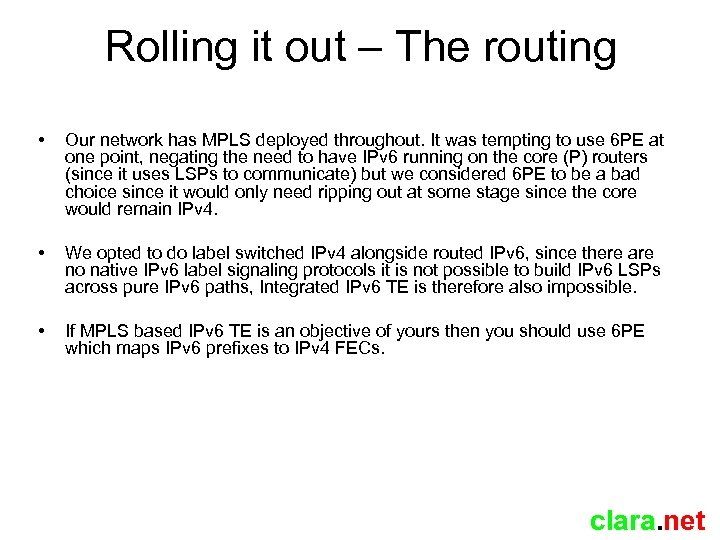 Rolling it out – The routing

• Our network has MPLS deployed throughout. It was tempting to use 6PE at one point, negating the need to have IPv6 running on the core (P) routers (since it uses LSPs to communicate) but we considered 6PE to be a bad choice since it would only need ripping out at some stage since the core would remain IPv4.

• We opted to do label switched IPv4 alongside routed IPv6, since there are no native IPv6 label signaling protocols it is not possible to build IPv6 LSPs across pure IPv6 paths, Integrated IPv6 TE is therefore also impossible.

• If MPLS based IPv6 TE is an objective of yours then you should use 6PE which maps IPv6 prefixes to IPv4 FECs.

clara.net